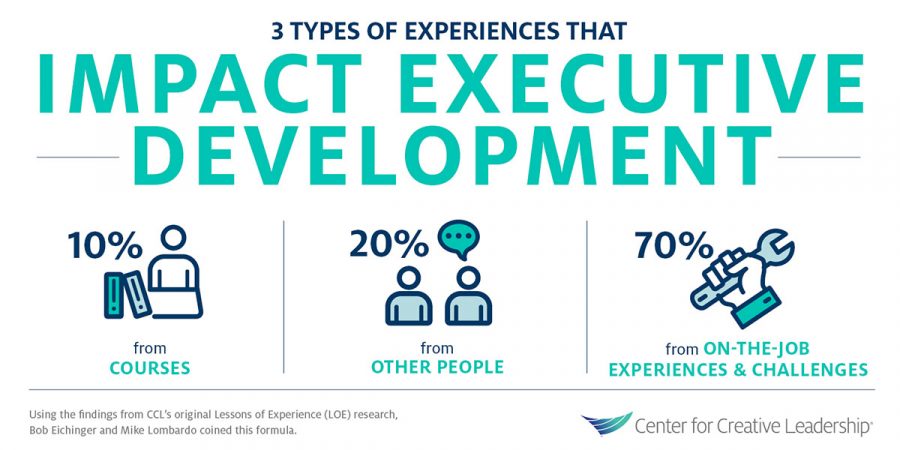 3 TYPES OF EXPERIENCES THAT
IMPACT EXECUTIVE DEVELOPMENT

10%
from
COURSES

20%
from
OTHER PEOPLE

70%
from ON-THE-JOB EXPERIENCES & CHALLENGES

Using the findings from CCL's original Lessons of Experience (LOE) research, Bob Eichinger and Mike Lombardo coined this formula.

Center for Creative Leadership®